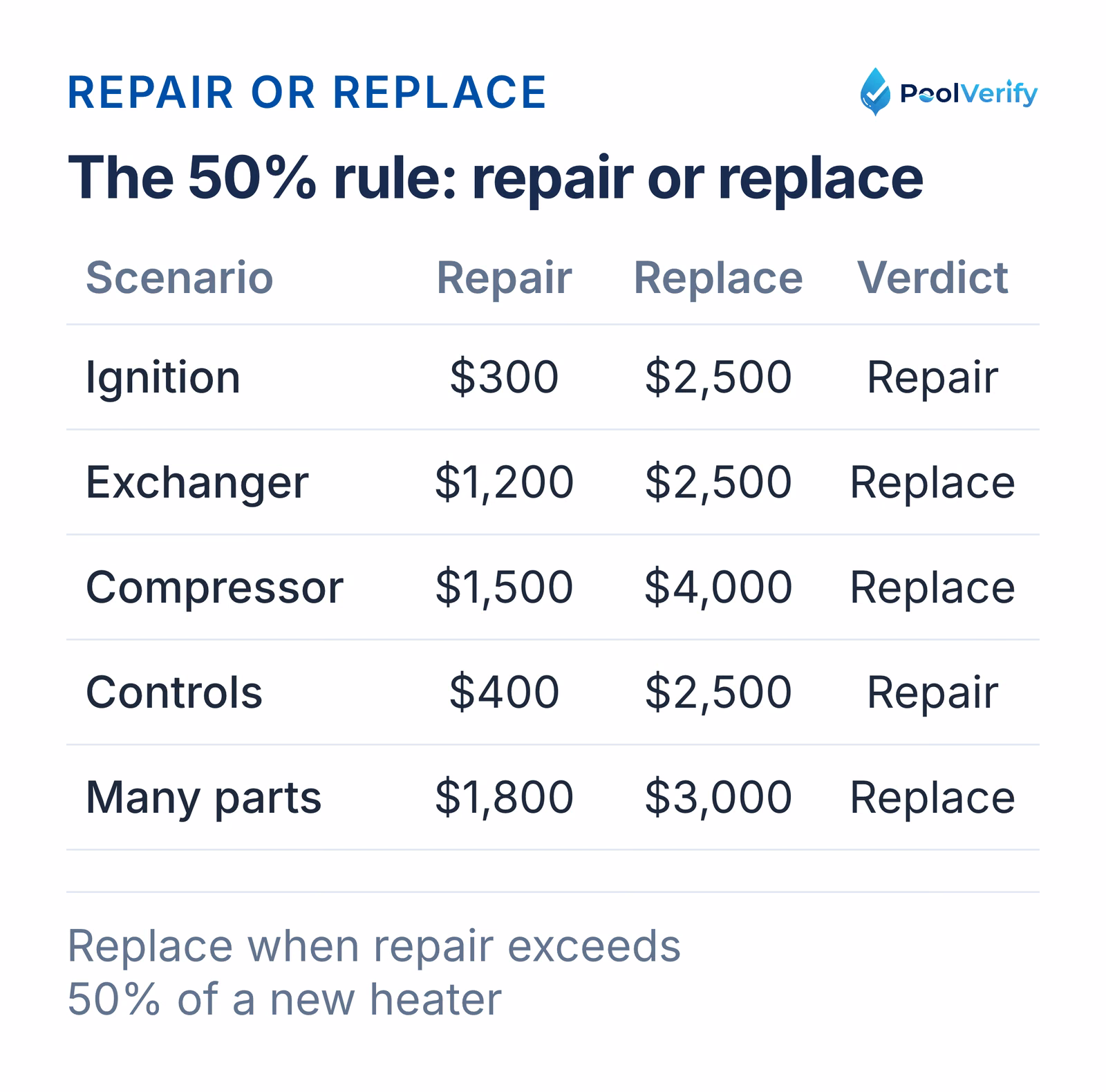 REPAIR OR REPLACE

PoolVerify

The 50% rule: repair or replace

| Scenario | Repair | Replace | Verdict |
|---|---|---|---|
| Ignition | \$300 | \$2,500 | Repair |
| Exchanger | \$1,200 | \$2,500 | Replace |
| Compressor | \$1,500 | \$4,000 | Replace |
| Controls | \$400 | \$2,500 | Repair |
| Many parts | \$1,800 | \$3,000 | Replace |

Replace when repair exceeds 50% of a new heater